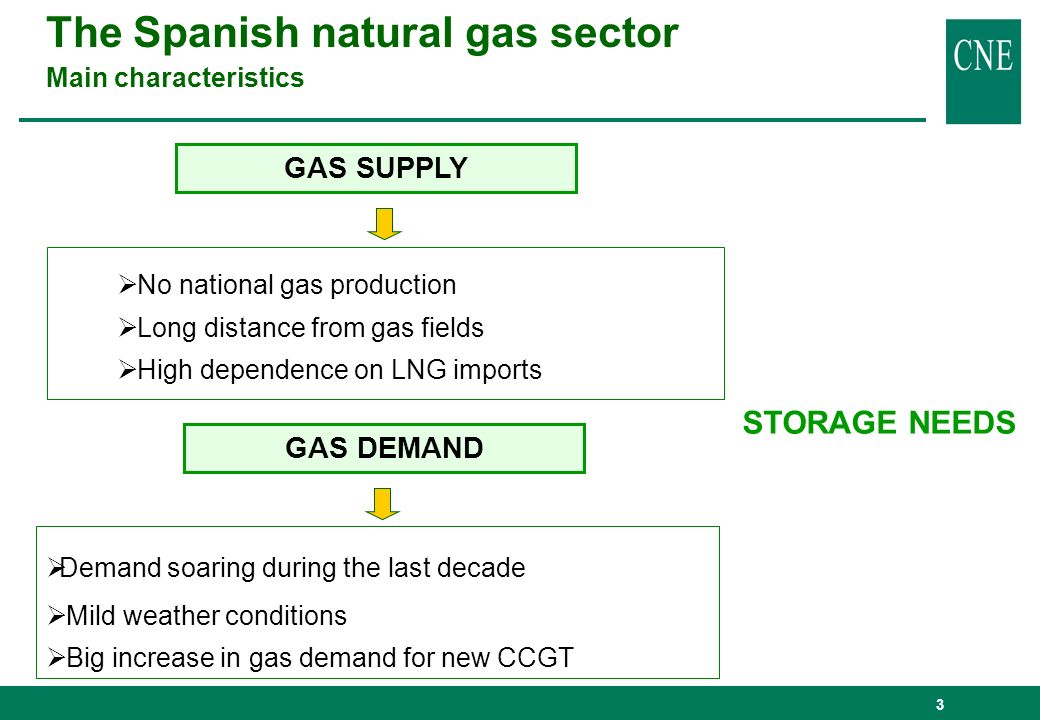 The Spanish natural gas sector
Main characteristics

CNE

GAS SUPPLY

➢No national gas production
➢Long distance from gas fields
➢High dependence on LNG imports

STORAGE NEEDS

GAS DEMAND

➢Demand soaring during the last decade
➢Mild weather conditions
➢Big increase in gas demand for new CCGT

3